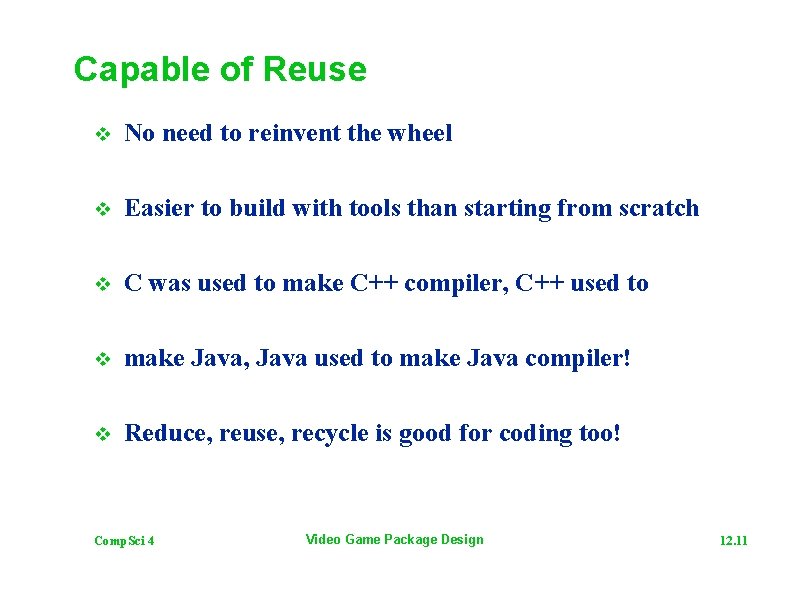 Capable of Reuse

❖ No need to reinvent the wheel

❖ Easier to build with tools than starting from scratch

❖ C was used to make C++ compiler, C++ used to

❖ make Java, Java used to make Java compiler!

❖ Reduce, reuse, recycle is good for coding too!

CompSci 4

Video Game Package Design

12.11